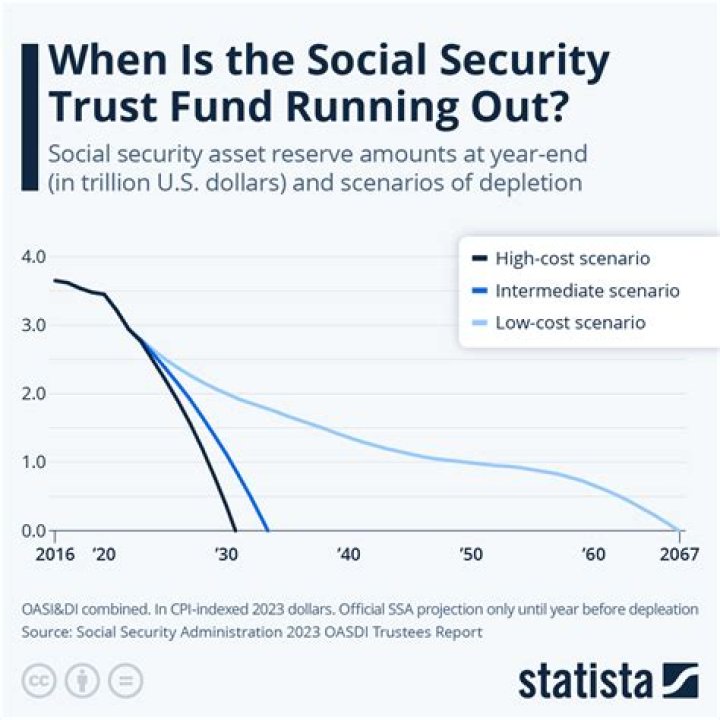 When Is the Social Security Trust Fund Running Out?

Social security asset reserve amounts at year-end (in trillion U.S. dollars) and scenarios of depletion

High-cost scenario
Intermediate scenario
Low-cost scenario

4.0
3.0
2.0
1.0
0.0

2016 '20 '30 '40 '50 '60 2067

OASI&DI combined. In CPI-indexed 2023 dollars. Official SSA projection only until year before depleation
Source: Social Security Administration 2023 OASDI Trustees Report

statista